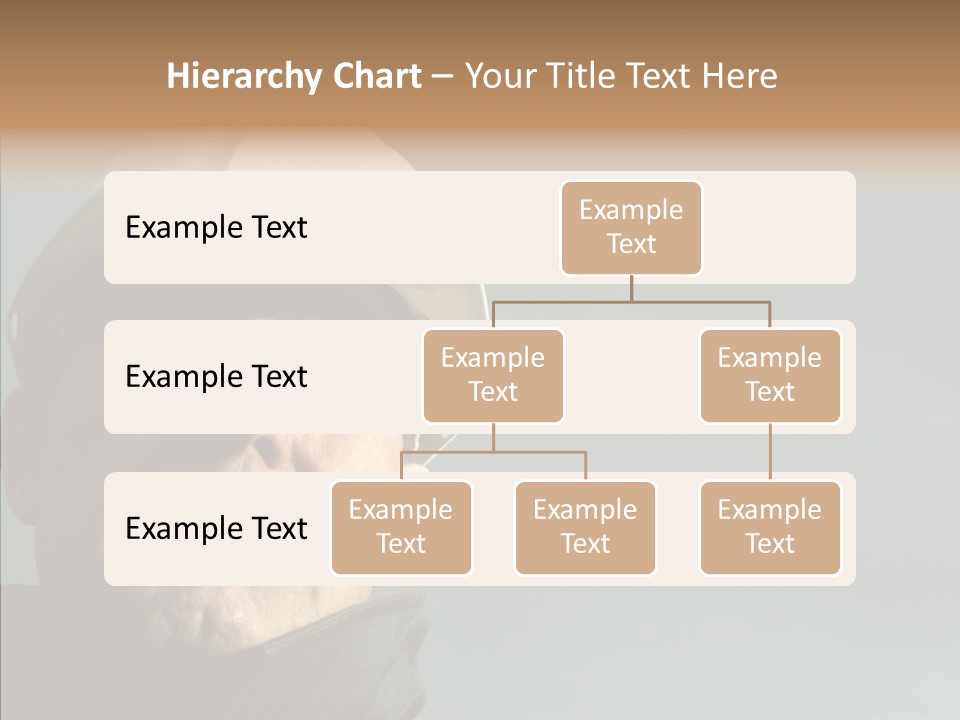 Hierarchy Chart – Your Title Text Here

Example Text

Example Text

Example Text

Example Text

Example Text

Example Text

Example Text

Example Text

Example Text